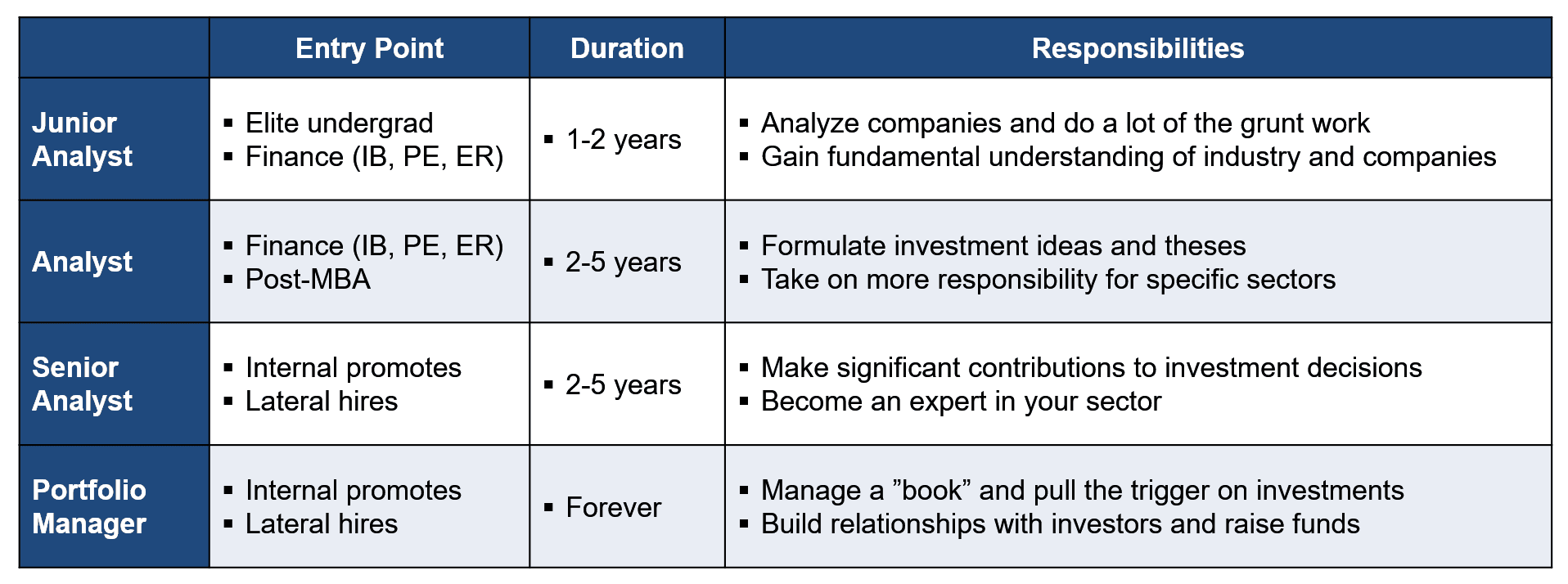 |  | Entry Point | Duration | Responsibilities |
|---|---|---|---|
| Junior Analyst | ▪ Elite undergrad ▪ Finance (IB, PE, ER) | ▪ 1-2 years | ▪ Analyze companies and do a lot of the grunt work ▪ Gain fundamental understanding of industry and companies |
| Analyst | ▪ Finance (IB, PE, ER) ▪ Post-MBA | ▪ 2-5 years | ▪ Formulate investment ideas and theses ▪ Take on more responsibility for specific sectors |
| Senior Analyst | ▪ Internal promotes ▪ Lateral hires | ▪ 2-5 years | ▪ Make significant contributions to investment decisions ▪ Become an expert in your sector |
| Portfolio Manager | ▪ Internal promotes ▪ Lateral hires | ▪ Forever | ▪ Manage a ”book” and pull the trigger on investments ▪ Build relationships with investors and raise funds |